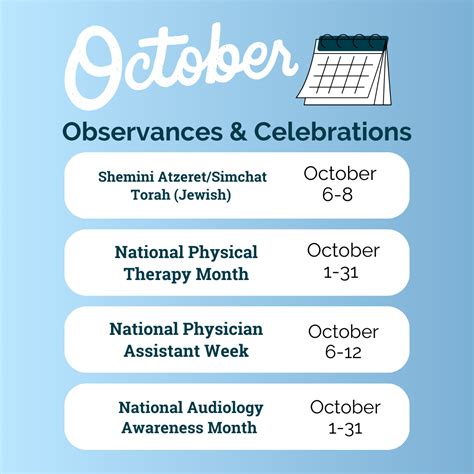 October

Observances & Celebrations

Shemini Atzeret/Simchat Torah (Jewish)
October 6-8

National Physical Therapy Month
October 1-31

National Physician Assistant Week
October 6-12

National Audiology Awareness Month
October 1-31